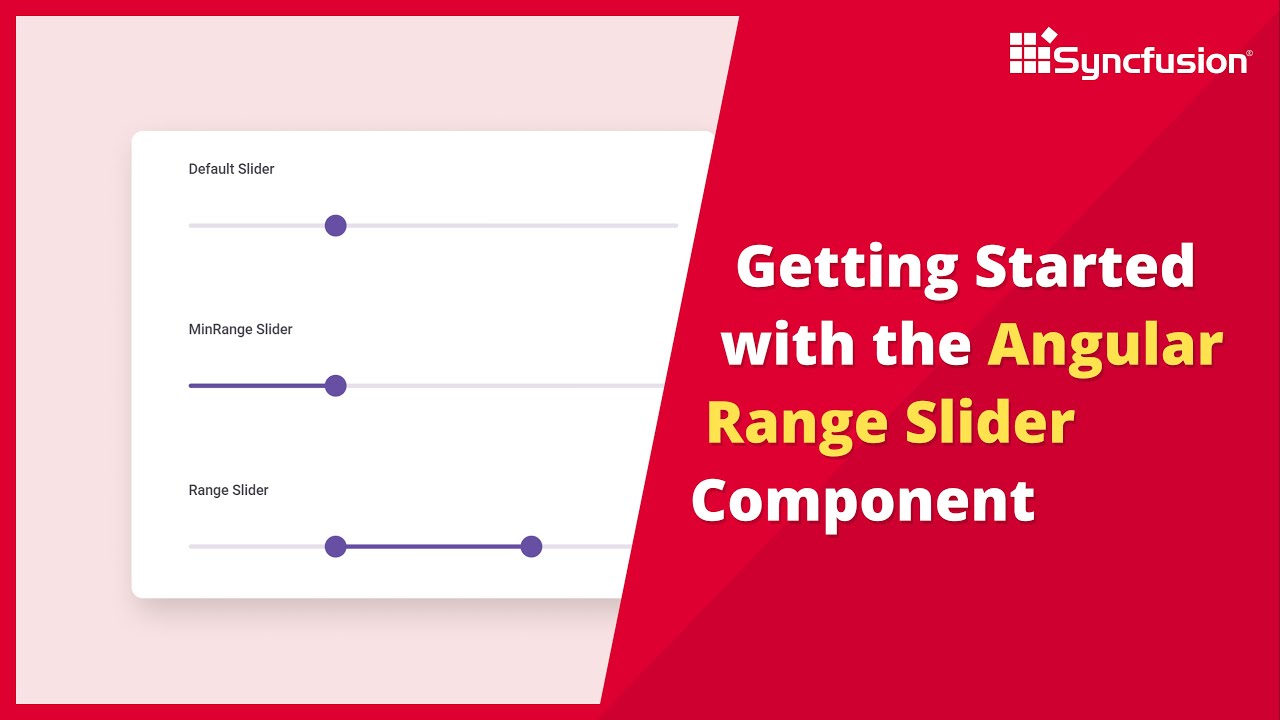 Syncfusion®

Default Slider

MinRange Slider

Range Slider

Getting Started with the Angular Range Slider Component